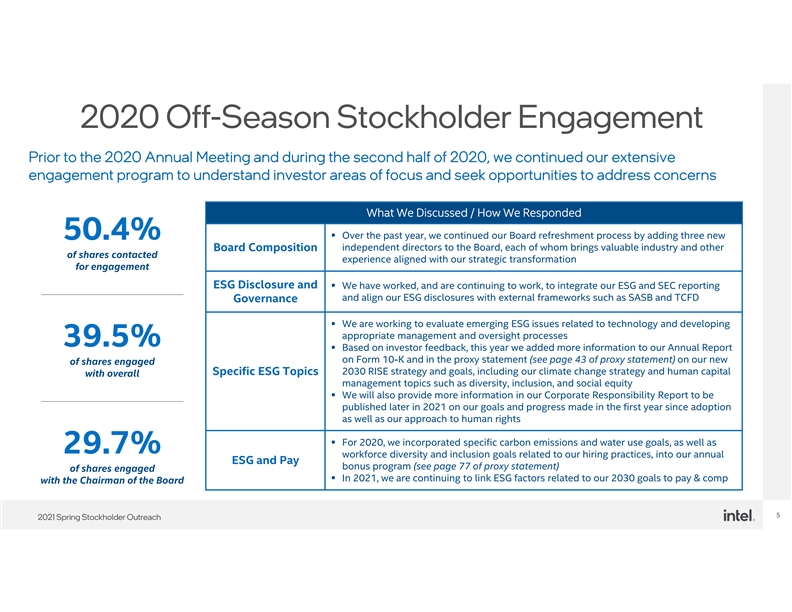 2020 Off-Season Stockholder Engagement

Prior to the 2020 Annual Meeting and during the second half of 2020, we continued our extensive engagement program to understand investor areas of focus and seek opportunities to address concerns

50.4%
of shares contacted for engagement

39.5%
of shares engaged with overall

29.7%
of shares engaged with the Chairman of the Board

| What We Discussed / How We Responded | |
|---|---|
| Board Composition | ▪ Over the past year, we continued our Board refreshment process by adding three new independent directors to the Board, each of whom brings valuable industry and other experience aligned with our strategic transformation |
| ESG Disclosure and Governance | ▪ We have worked, and are continuing to work, to integrate our ESG and SEC reporting and align our ESG disclosures with external frameworks such as SASB and TCFD |
| Specific ESG Topics | ▪ We are working to evaluate emerging ESG issues related to technology and developing appropriate management and oversight processes ▪ Based on investor feedback, this year we added more information to our Annual Report on Form 10-K and in the proxy statement (see page 43 of proxy statement) on our new 2030 RISE strategy and goals, including our climate change strategy and human capital management topics such as diversity, inclusion, and social equity ▪ We will also provide more information in our Corporate Responsibility Report to be published later in 2021 on our goals and progress made in the first year since adoption as well as our approach to human rights |
| ESG and Pay | ▪ For 2020, we incorporated specific carbon emissions and water use goals, as well as workforce diversity and inclusion goals related to our hiring practices, into our annual bonus program (see page 77 of proxy statement) ▪ In 2021, we are continuing to link ESG factors related to our 2030 goals to pay & comp |

2021 Spring Stockholder Outreach

intel.

5